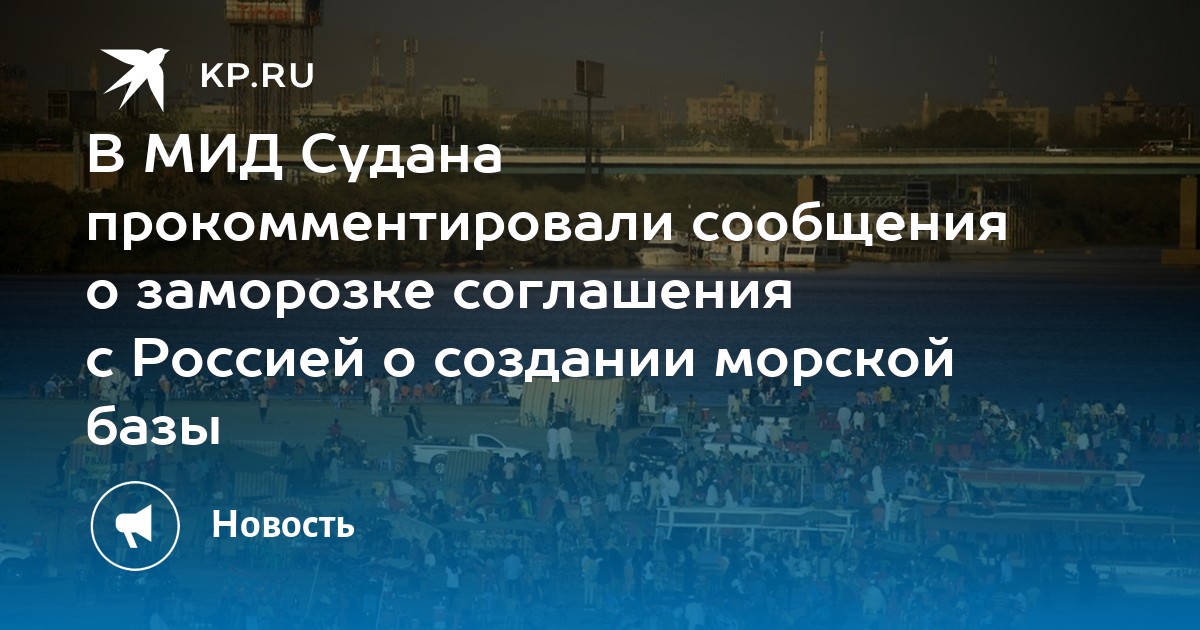 KP.RU

В МИД Судана прокомментировали сообщения о заморозке соглашения с Россией о создании морской базы

Новость